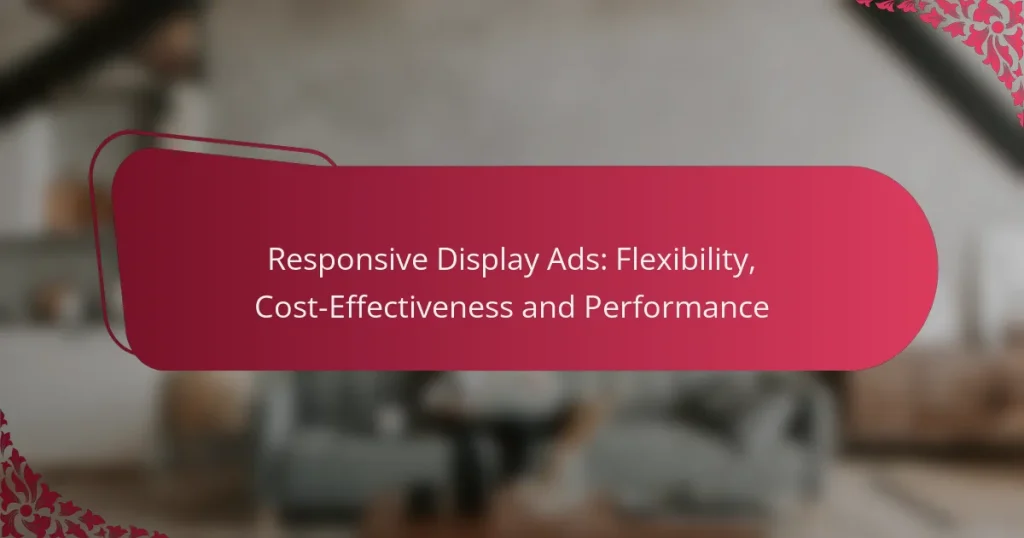 Responsive Display Ads: Flexibility, Cost-Effectiveness and Performance